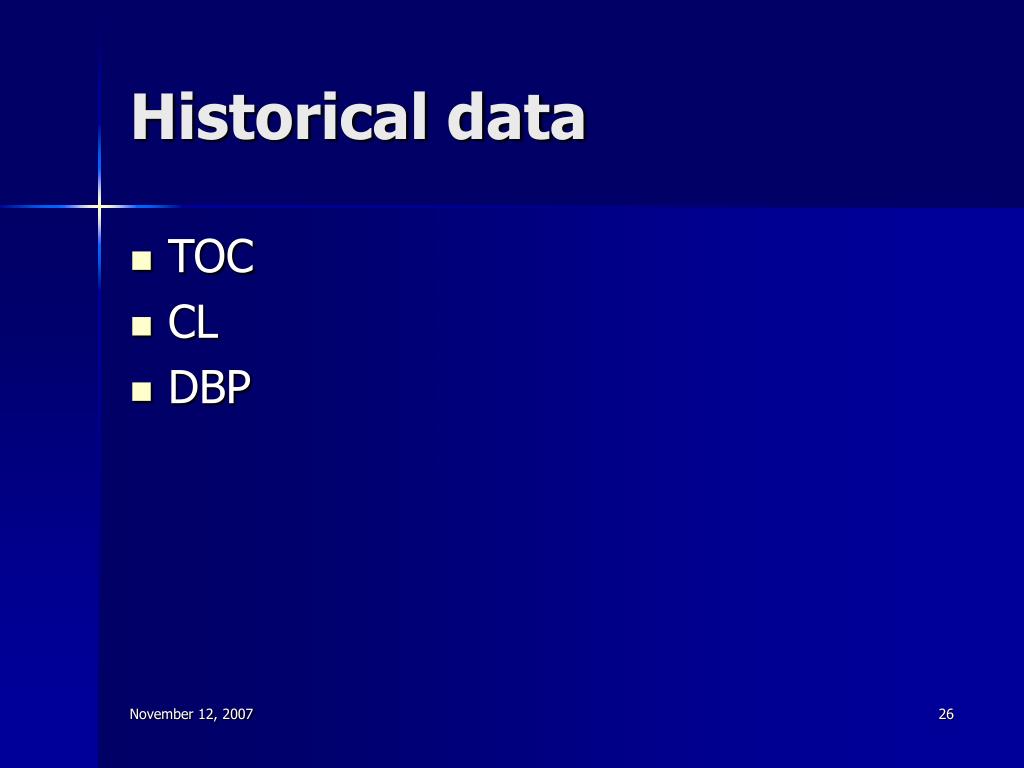 Historical data

- TOC
- CL
- DBP

November 12, 2007

26